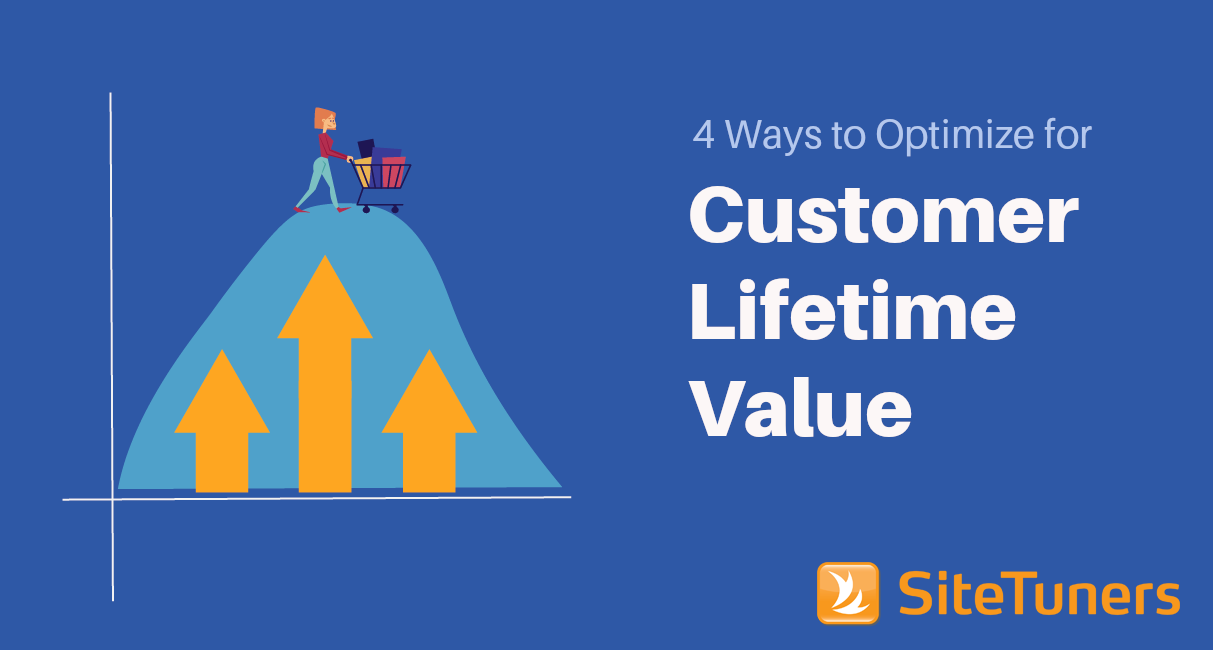 4 Ways to Optimize for

Customer Lifetime Value

SiteTuners